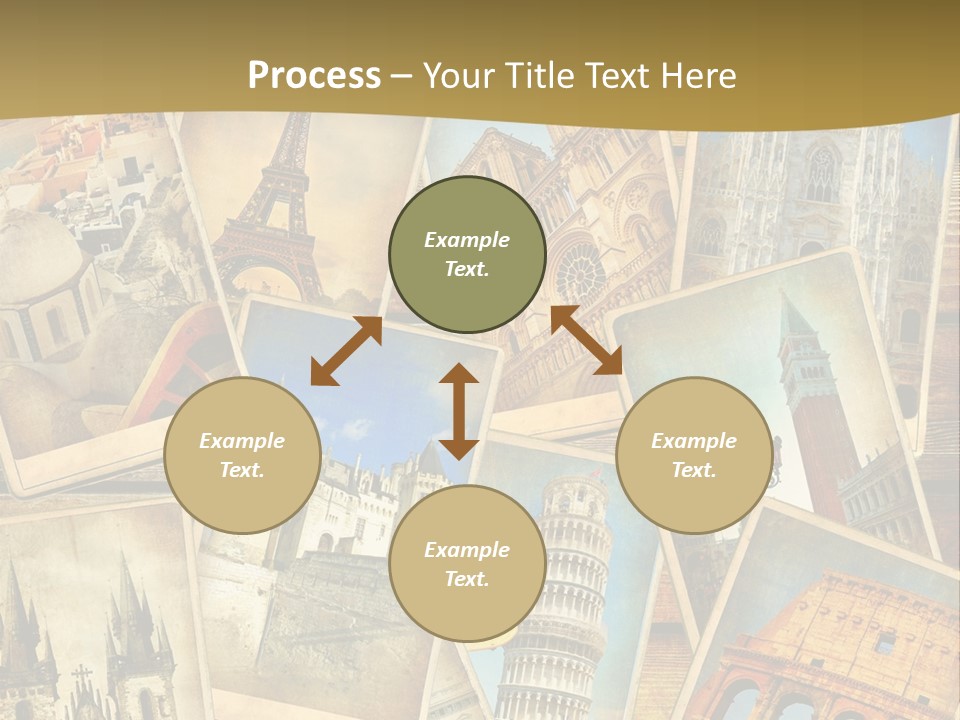 Process – Your Title Text Here

Example Text.

Example Text.

Example Text.

Example Text.